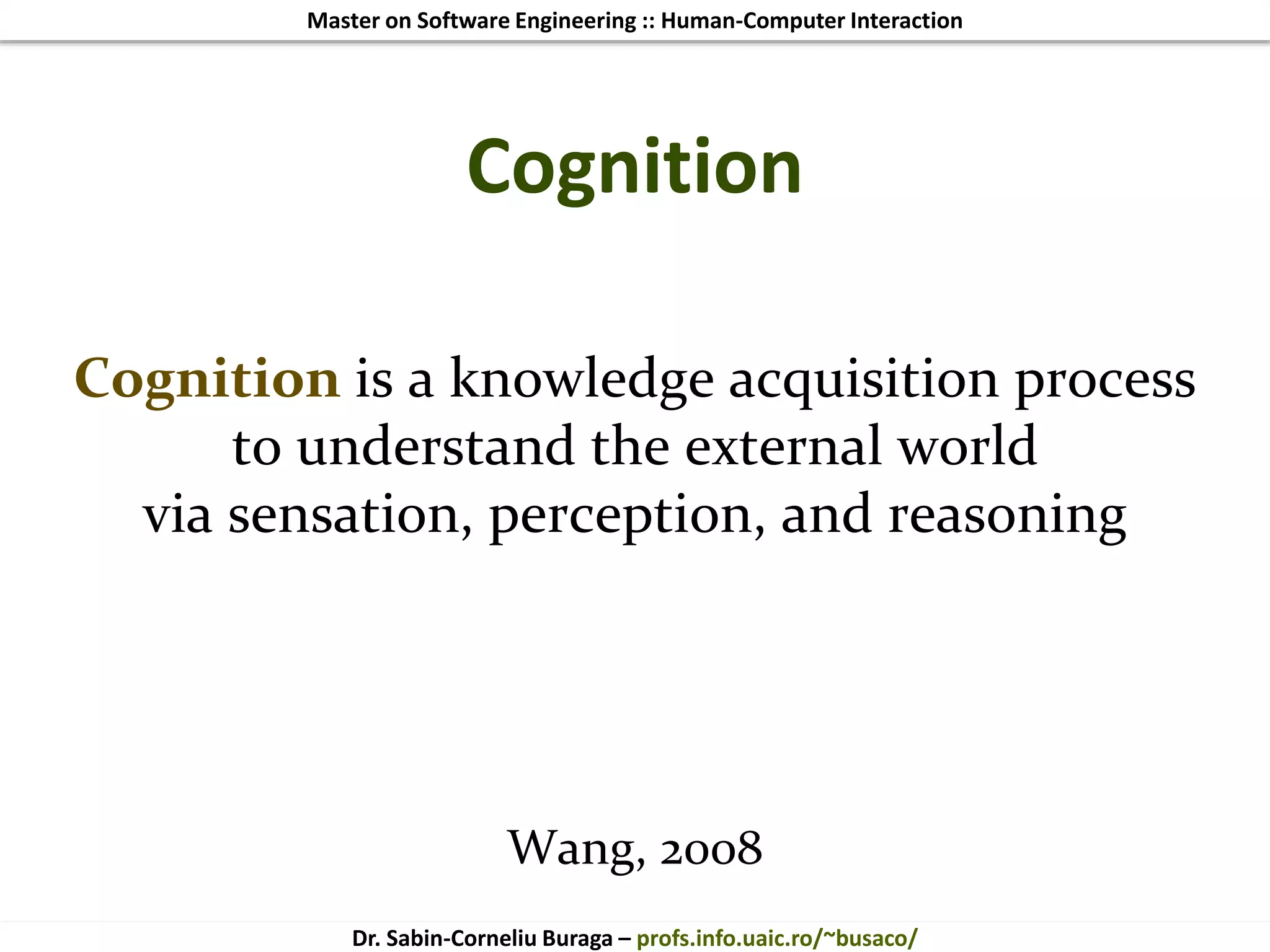 Master on Software Engineering :: Human-Computer Interaction

Cognition

Cognition is a knowledge acquisition process to understand the external world via sensation, perception, and reasoning

Wang, 2008

Dr. Sabin-Corneliu Buraga – profs.info.uaic.ro/~busaco/